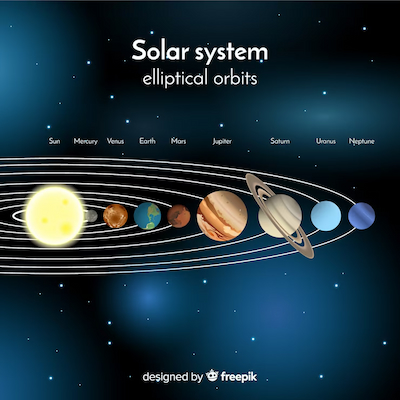 Solar system
elliptical orbits

Sun Mercury Venus Earth Mars Jupiter Saturn Uranus Neptune

designed by freepik